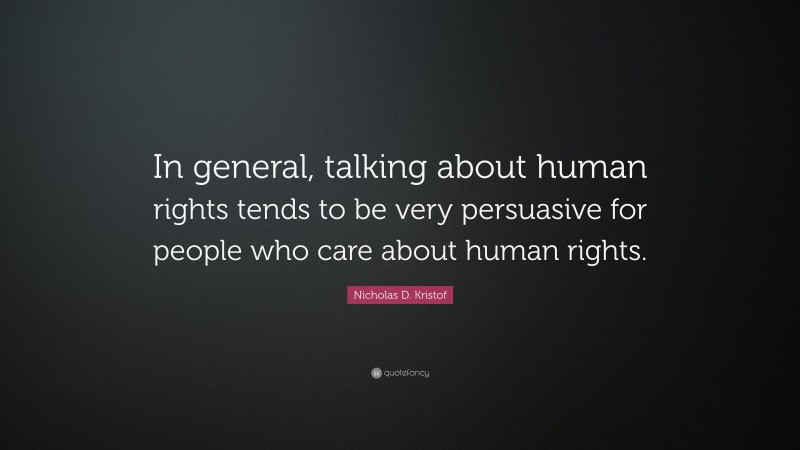 In general, talking about human rights tends to be very persuasive for people who care about human rights.

Nicholas D. Kristof

quotefancy